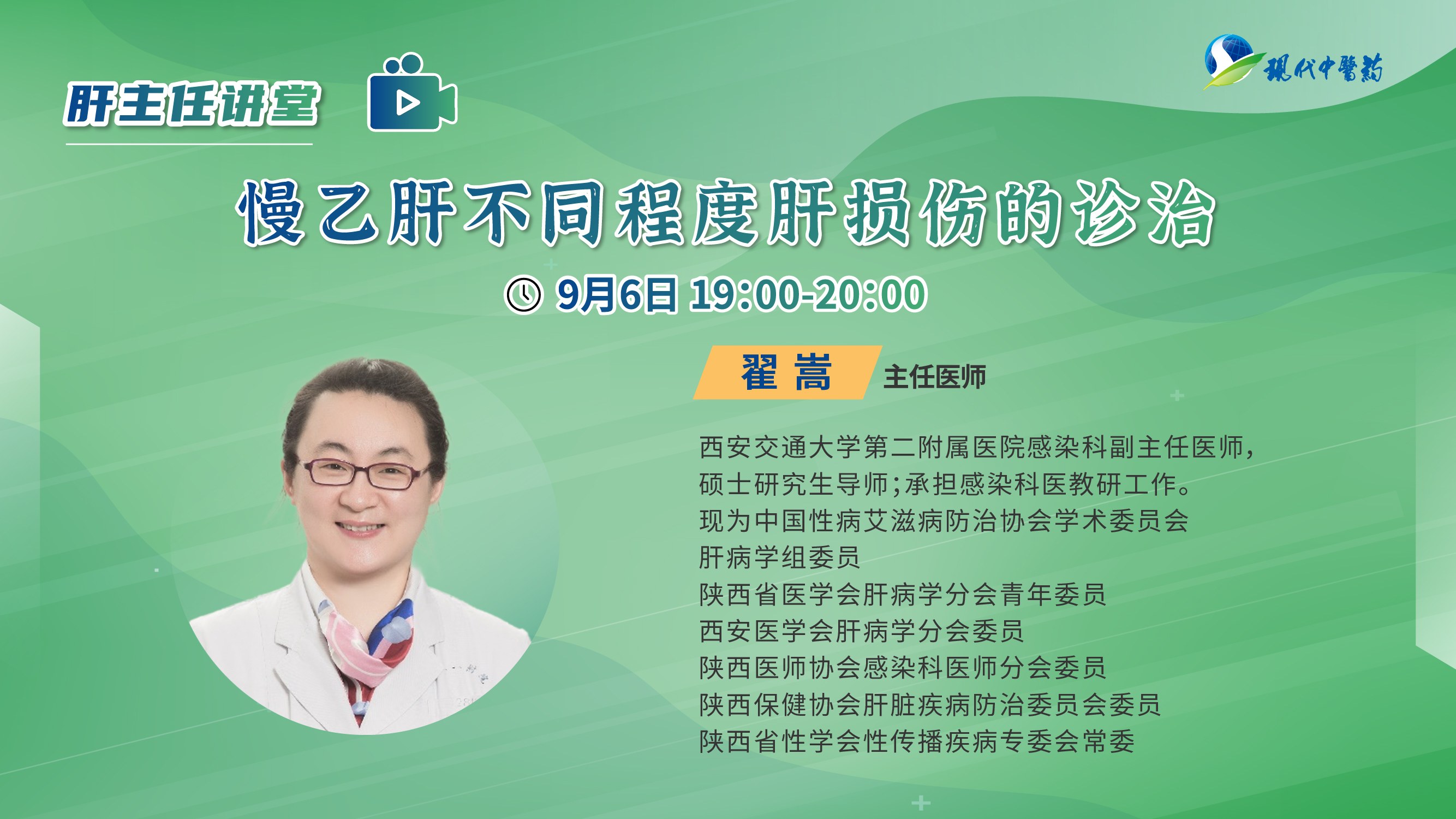 肝主任讲堂

現代中醫葯

慢乙肝不同程度肝损伤的诊治

9月6日 19:00-20:00

翟 嵩 主任医师

西安交通大学第二附属医院感染科副主任医师，硕士研究生导师；承担感染科医教研工作。
现为中国性病艾滋病防治协会学术委员会肝病学组委员
陕西省医学会肝病学分会青年委员
西安医学会肝病学分会委员
陕西医师协会感染科医师分会委员
陕西保健协会肝脏疾病防治委员会委员
陕西省性学会性传播疾病专委会常委